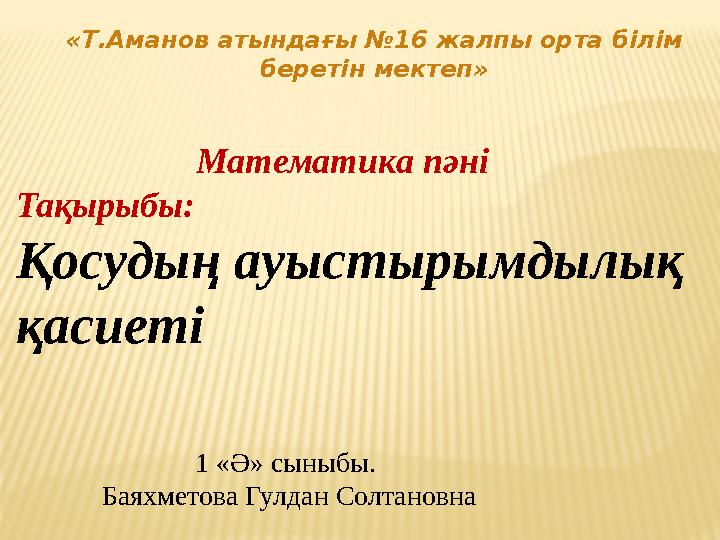 «Т.Аманов атындағы №16 жалпы орта білім беретін мектеп»

Математика пәні

Тақырыбы:

Қосудың ауыстырымдылық қасиеті

1 «Ә» сыныбы.
Баяхметова Гулдан Солтановна